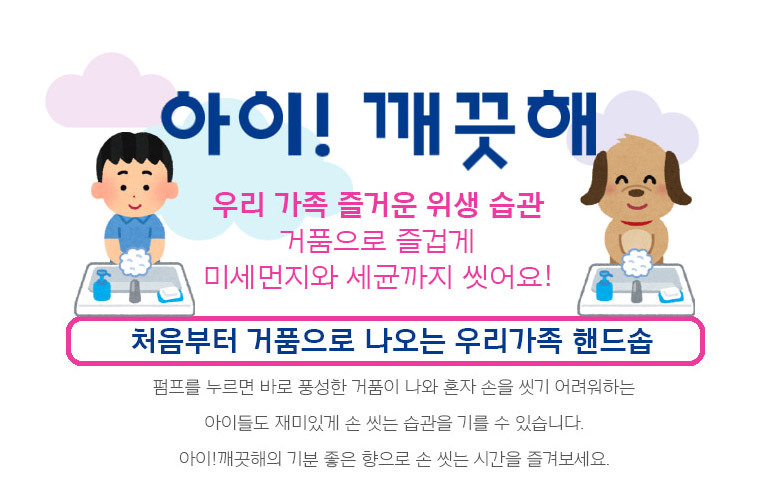 아이! 깨끗해

우리 가족 즐거운 위생 습관
거품으로 즐겁게
미세먼지와 세균까지 씻어요!

처음부터 거품으로 나오는 우리가족 핸드솝

펌프를 누르면 바로 풍성한 거품이 나와 혼자 손을 씻기 어려워하는

아이들도 재미있게 손 씻는 습관을 기를 수 있습니다.

아이!깨끗해의 기분 좋은 향으로 손 씻는 시간을 즐겨보세요.